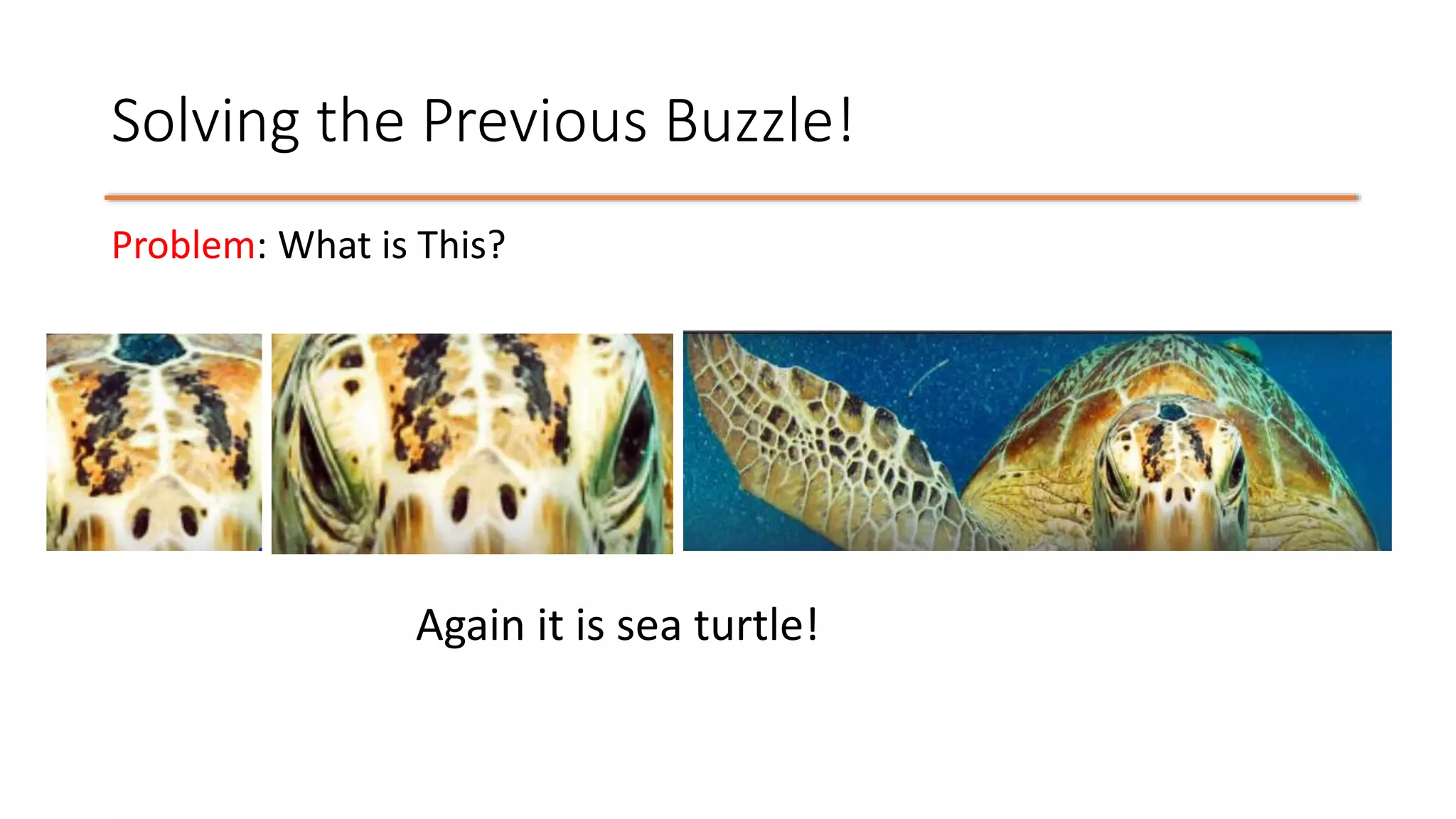 Solving the Previous Buzzle!

Problem: What is This?

Again it is sea turtle!